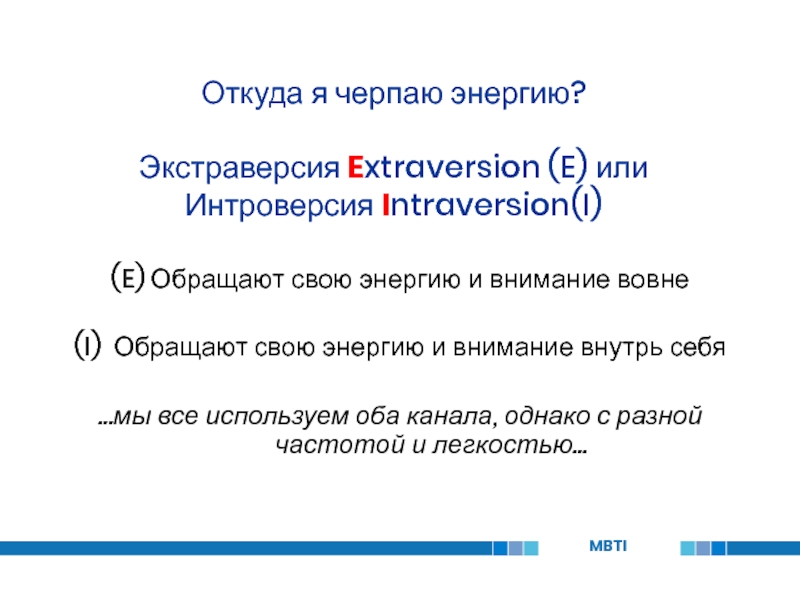 Откуда я черпаю энергию?

Экстраверсия Extraversion (E) или Интроверсия Intraversion(I)

(E) Обращают свою энергию и внимание вовне

(I) Обращают свою энергию и внимание внутрь себя

...мы все используем оба канала, однако с разной частотой и легкостью...

MBTI